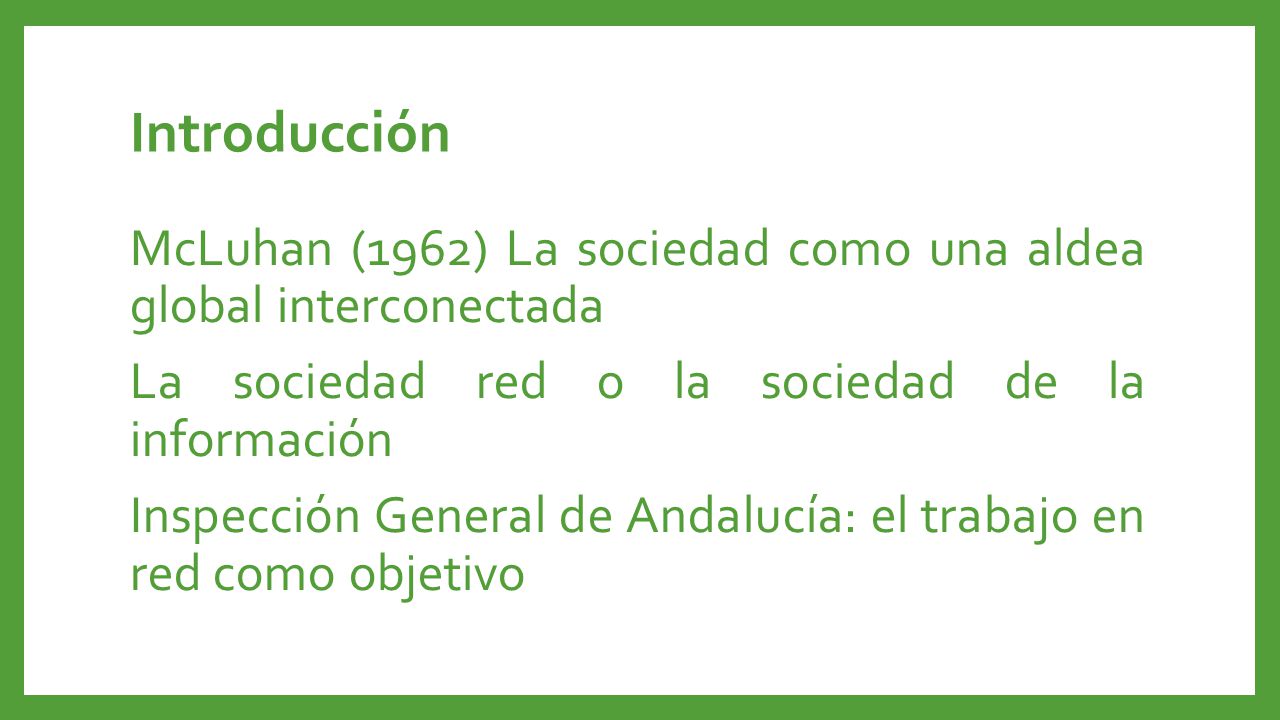 Introducción

McLuhan (1962) La sociedad como una aldea global interconectada

La sociedad red o la sociedad de la información

Inspección General de Andalucía: el trabajo en red como objetivo